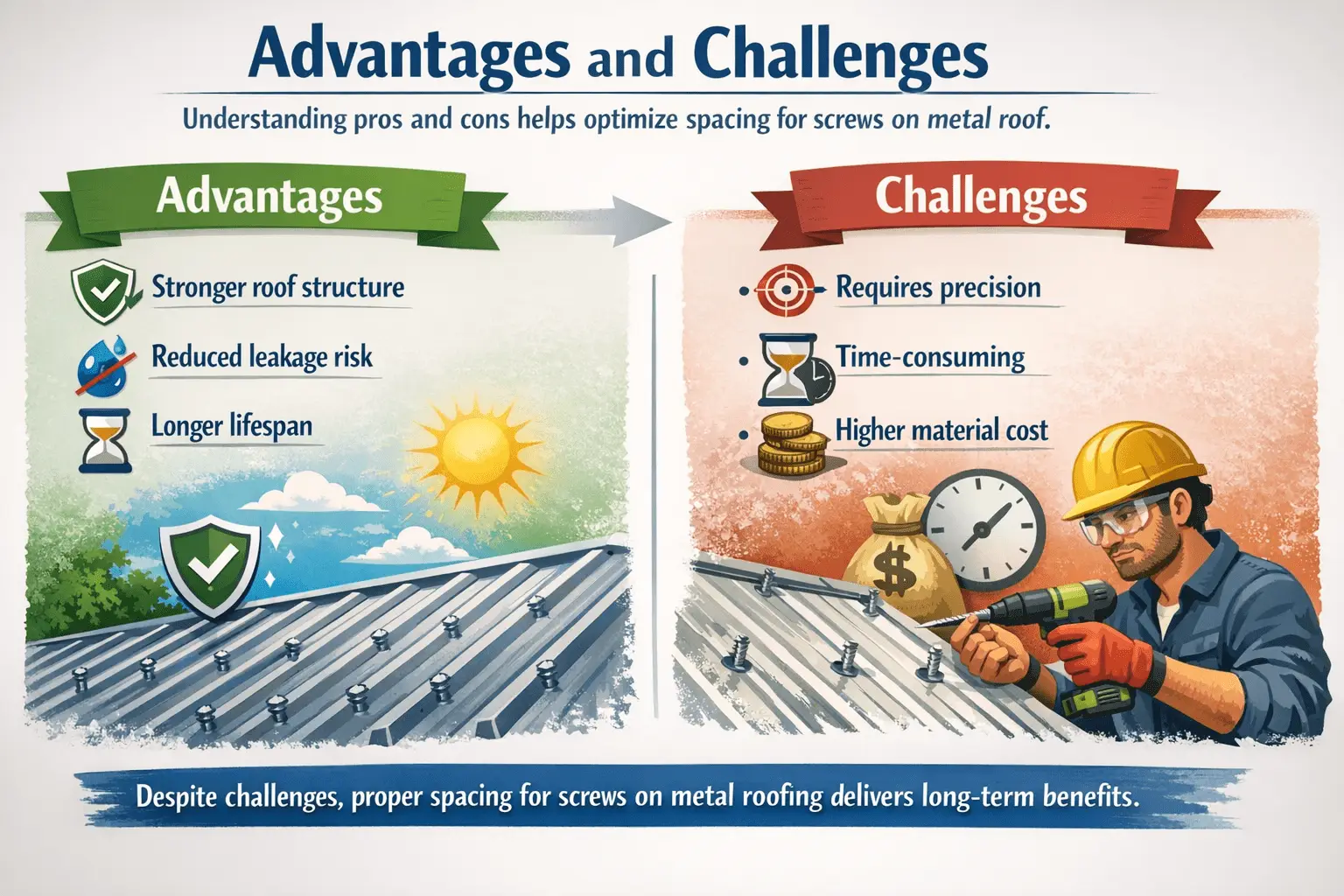 Advantages and Challenges

Understanding pros and cons helps optimize spacing for screws on metal roof.

Advantages

Stronger roof structure

Reduced leakage risk

Longer lifespan

Challenges

Requires precision

Time-consuming

Higher material cost

$

Despite challenges, proper spacing for screws on metal roofing delivers long-term benefits.